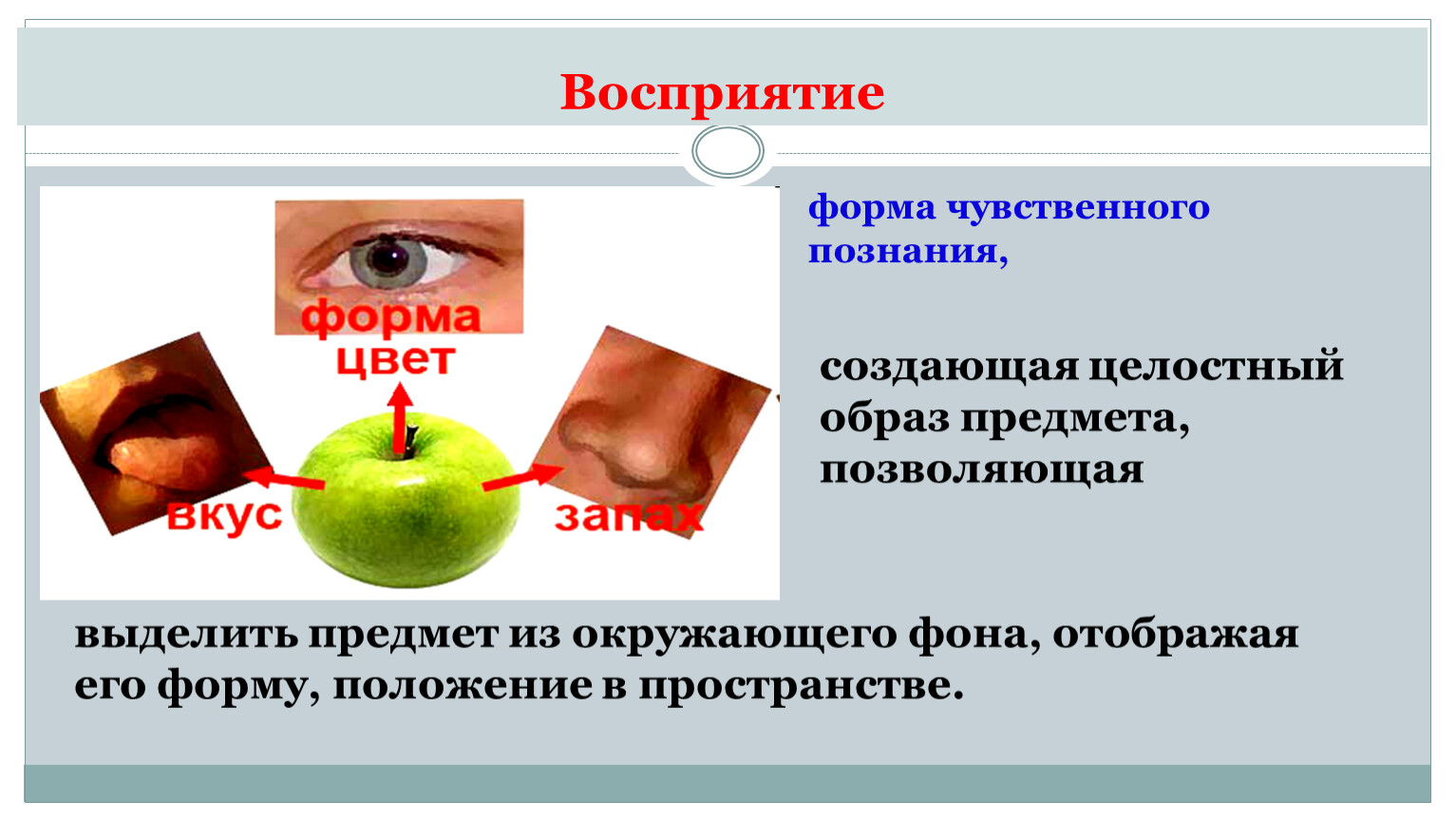 Восприятие

форма
цвет
вкус
запах

форма чувственного познания,

создающая целостный образ предмета, позволяющая

выделить предмет из окружающего фона, отображая его форму, положение в пространстве.